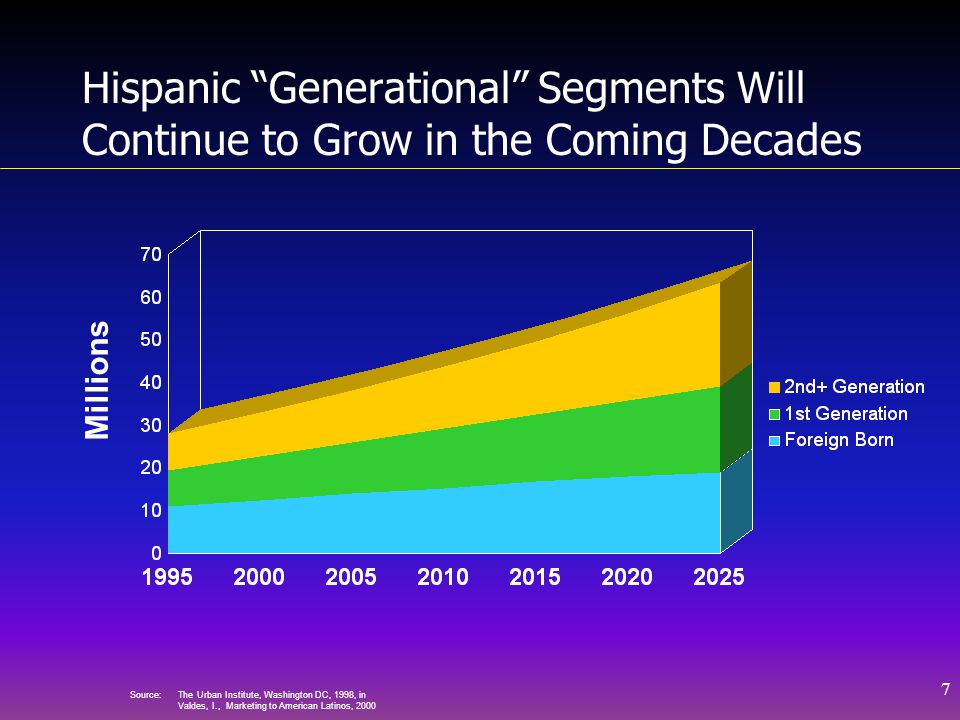 Hispanic “Generational” Segments Will Continue to Grow in the Coming Decades

Millions

70
60
50
40
30
20
10
0

1995 2000 2005 2010 2015 2020 2025

2nd+ Generation
1st Generation
Foreign Born

Source: The Urban Institute, Washington DC, 1998, in Valdes, I., Marketing to American Latinos, 2000

7